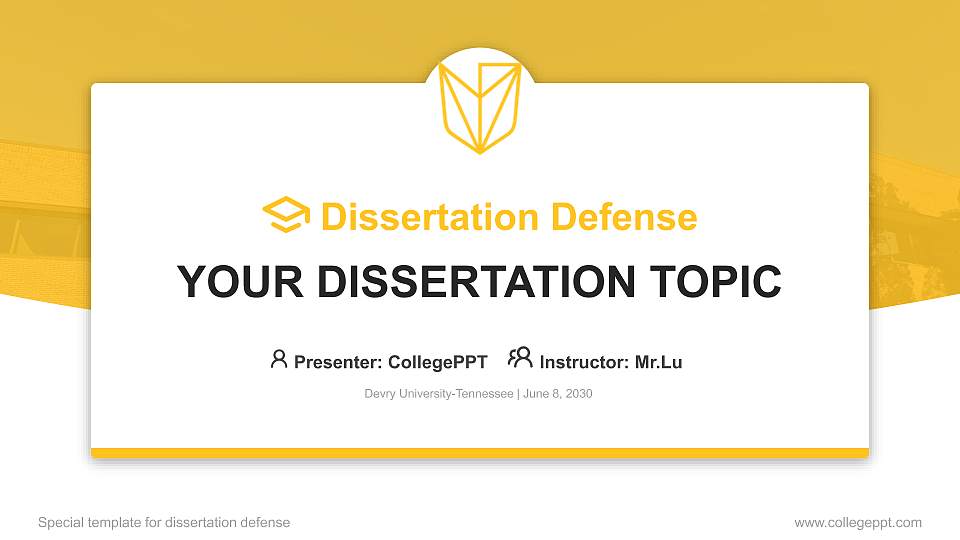 Dissertation Defense

YOUR DISSERTATION TOPIC

Presenter: CollegePPT Instructor: Mr.Lu

Devry University-Tennessee | June 8, 2030

Special template for dissertation defense

www.collegeppt.com